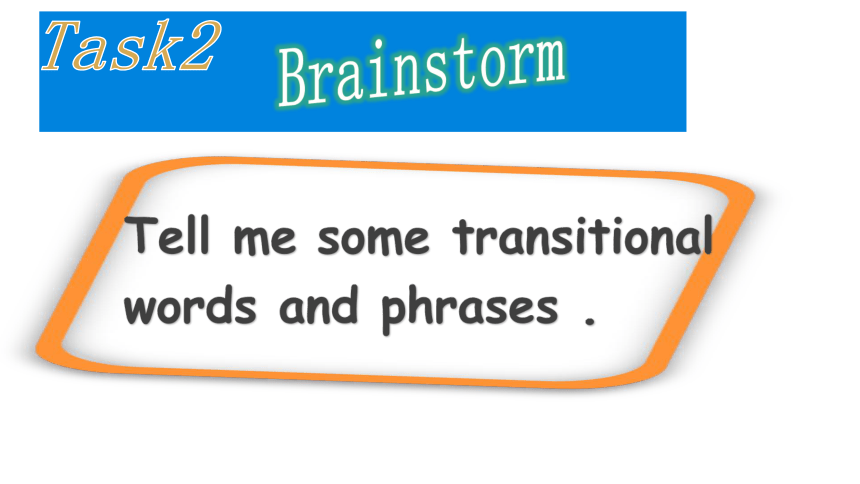 Task2 Brainstorm

Tell me some transitional words and phrases .